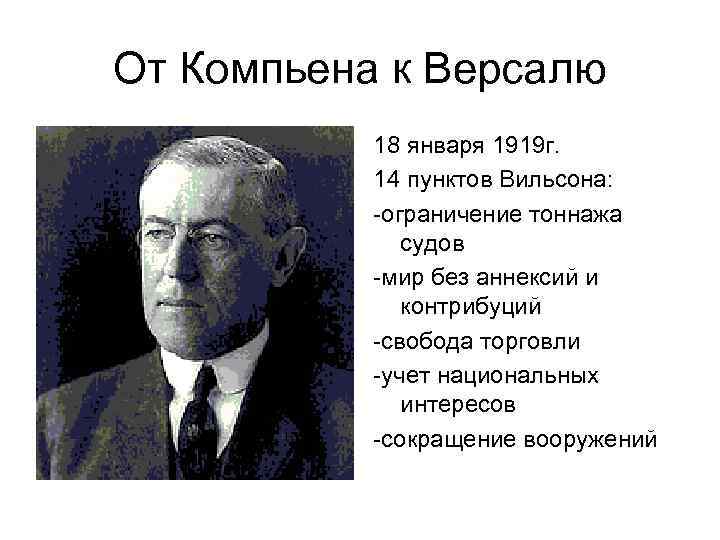 От Компьена к Версалю

18 января 1919г.

14 пунктов Вильсона:

-ограничение тоннажа судов

-мир без аннексий и контрибуций

-свобода торговли

-учет национальных интересов

-сокращение вооружений